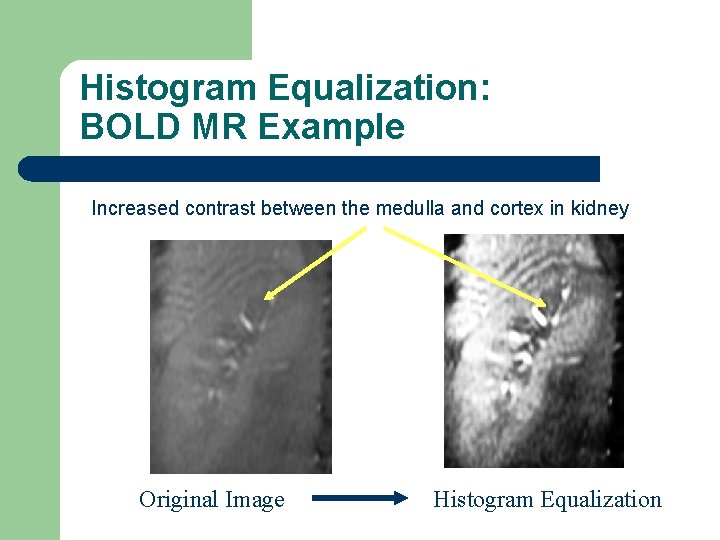 Histogram Equalization:
BOLD MR Example

Increased contrast between the medulla and cortex in kidney

Original Image

Histogram Equalization